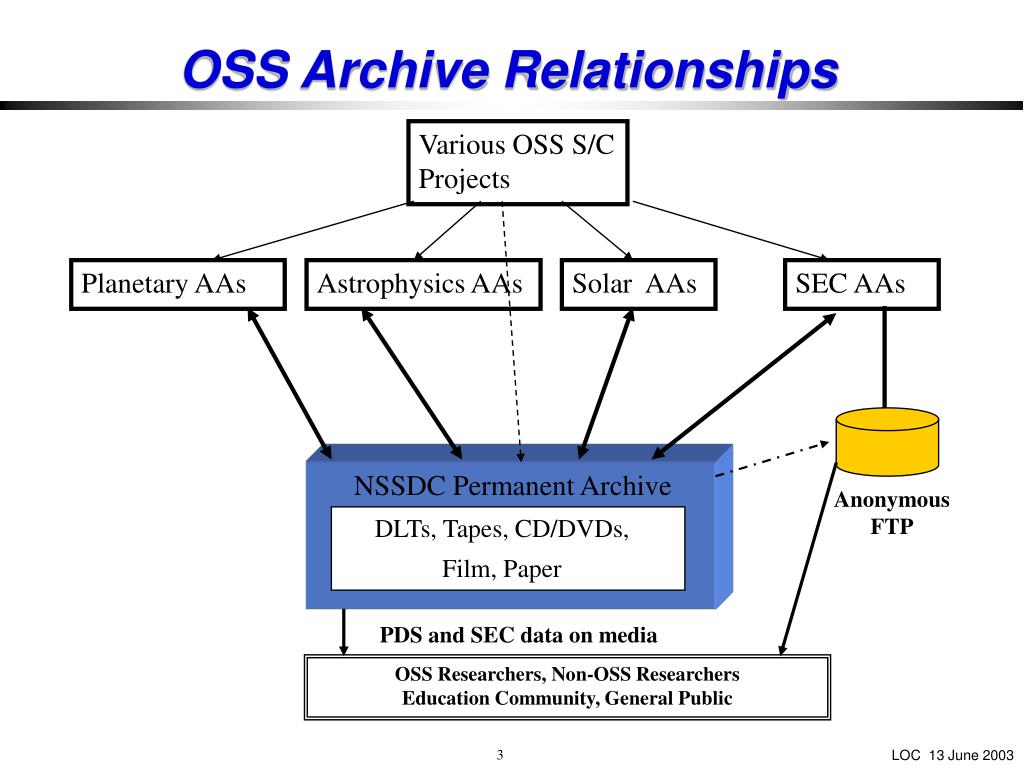 OSS Archive Relationships

Various OSS S/C Projects

Planetary AAs

Astrophysics AAs

Solar AAs

SEC AAs

NSSDC Permanent Archive

DLTs, Tapes, CD/DVDs,

Film, Paper

Anonymous FTP

PDS and SEC data on media

OSS Researchers, Non-OSS Researchers
Education Community, General Public

3

LOC 13 June 2003